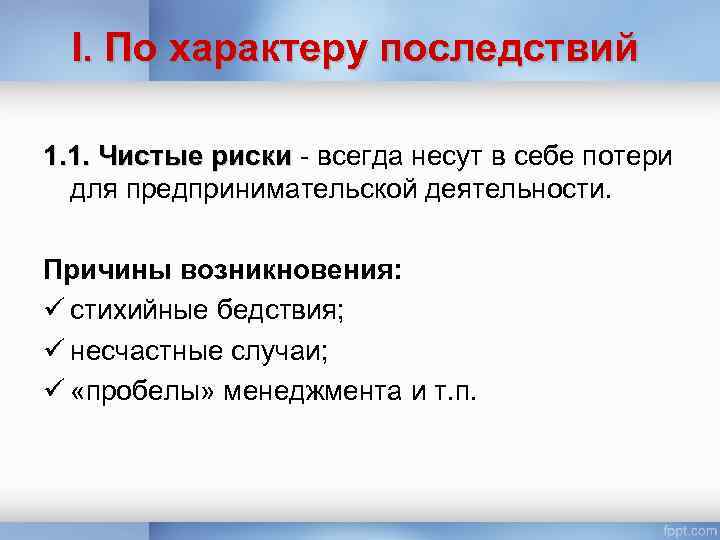 I. По характеру последствий

1.1. Чистые риски - всегда несут в себе потери для предпринимательской деятельности.

Причины возникновения:
✓ стихийные бедствия;
✓ несчастные случаи;
✓ «пробелы» менеджмента и т.п.

fppt.com